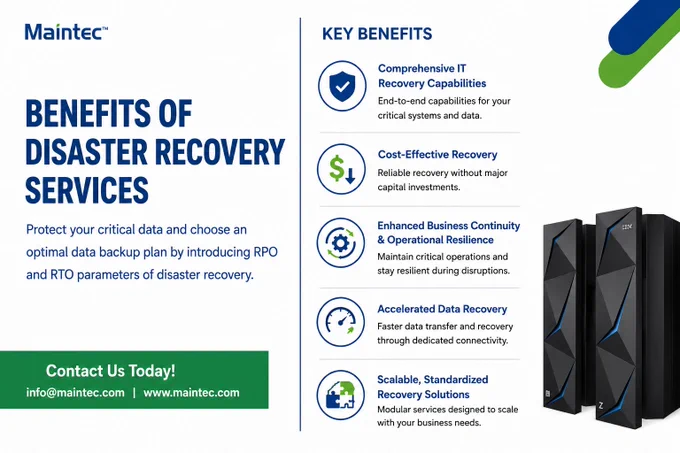 Maintec™

BENEFITS OF DISASTER RECOVERY SERVICES

Protect your critical data and choose an optimal data backup plan by introducing RPO and RTO parameters of disaster recovery.

Contact Us Today!
info@maintec.com | www.maintec.com

KEY BENEFITS

Comprehensive IT Recovery Capabilities
End-to-end capabilities for your critical systems and data.

Cost-Effective Recovery
Reliable recovery without major capital investments.

Enhanced Business Continuity & Operational Resilience
Maintain critical operations and stay resilient during disruptions.

Accelerated Data Recovery
Faster data transfer and recovery through dedicated connectivity.

Scalable, Standardized Recovery Solutions
Modular services designed to scale with your business needs.

IBM

Z